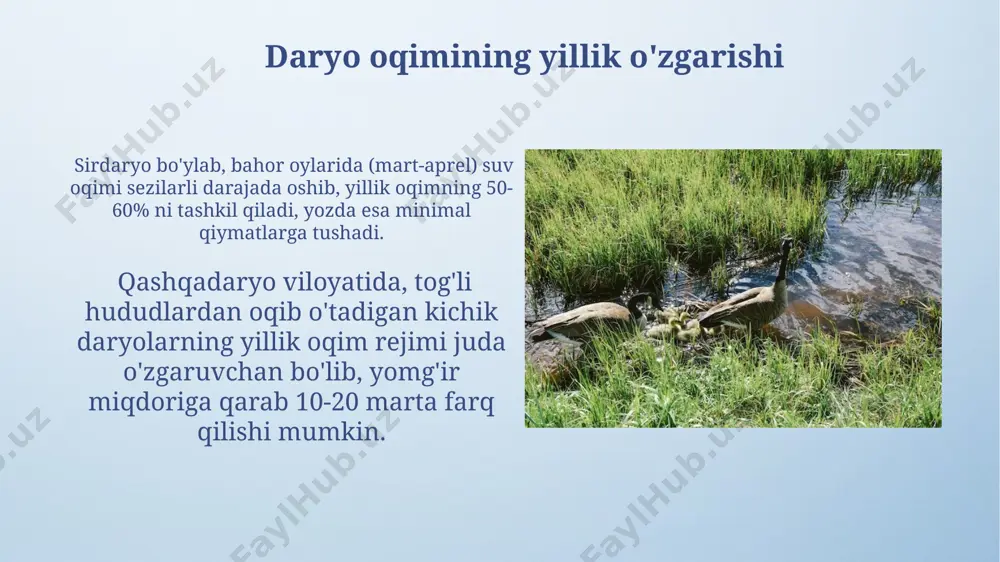 Daryo oqimining yillik o'zgarishi

Sirdaryo bo'ylab, bahor oylarida (mart-aprel) suv oqimi sezilarli darajada oshib, yillik oqimning 50-60% ni tashkil qiladi, yozda esa minimal qiymatlarga tushadi.

Qashqadaryo viloyatida, tog'li hududlardan oqib o'tadigan kichik daryolarning yillik oqim rejimi juda o'zgaruvchan bo'lib, yomg'ir miqdoriga qarab 10-20 marta farq qilishi mumkin.

FaylHub.uz FaylHub.uz FaylHub.uz FaylHub.uz FaylHub.uz FaylHub.uz